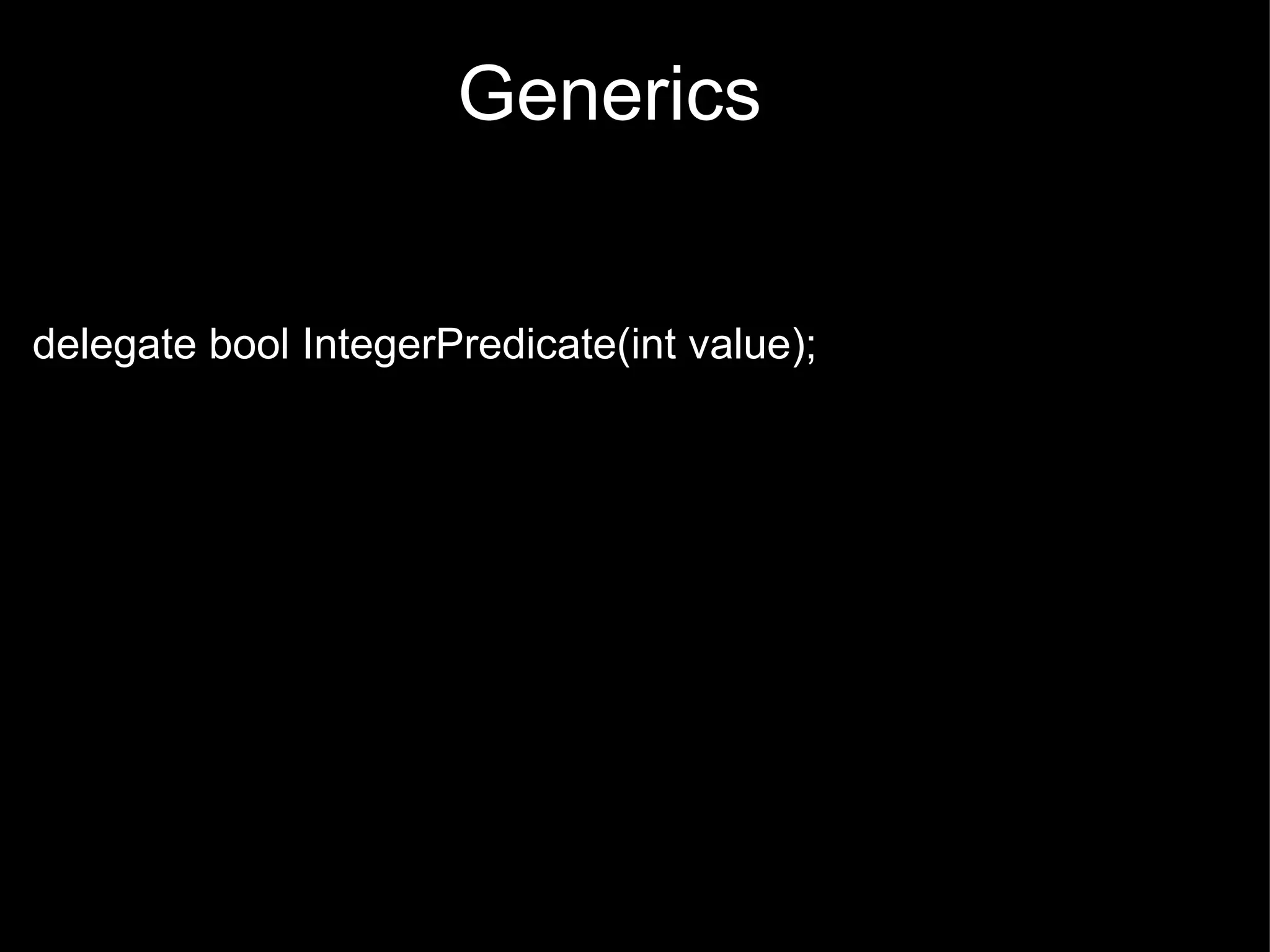 Generics

delegate bool IntegerPredicate(int value);